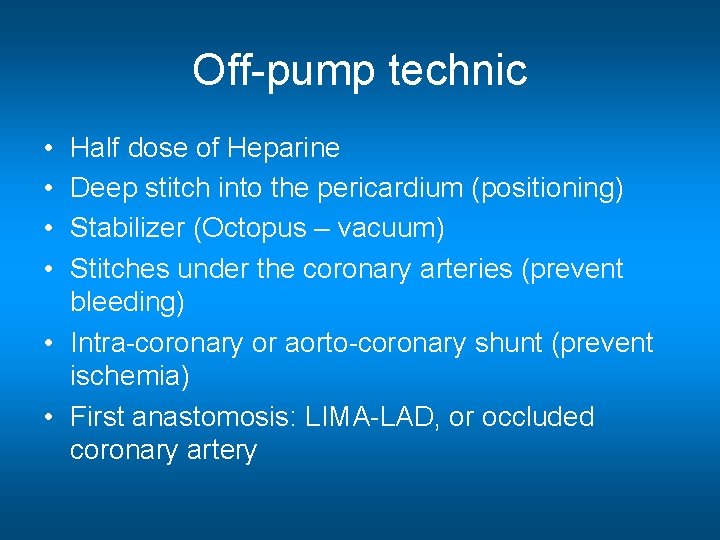 Off-pump technic

• Half dose of Heparine
• Deep stitch into the pericardium (positioning)
• Stabilizer (Octopus – vacuum)
• Stitches under the coronary arteries (prevent bleeding)
• Intra-coronary or aorto-coronary shunt (prevent ischemia)
• First anastomosis: LIMA-LAD, or occluded coronary artery